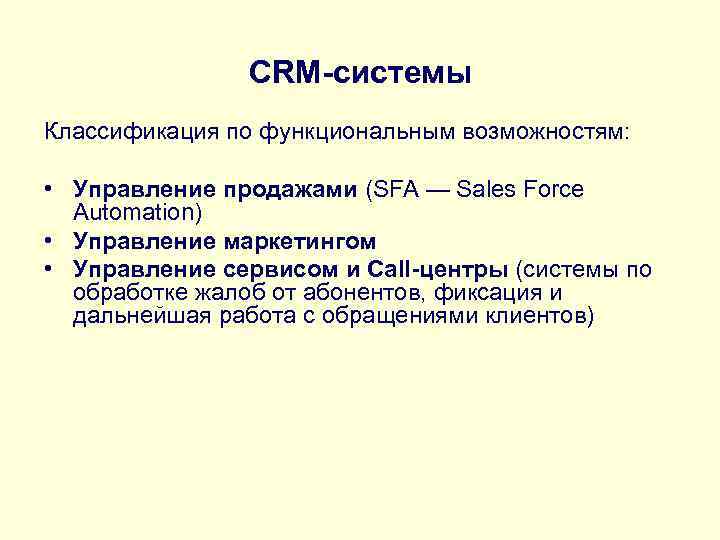 CRM-системы

Классификация по функциональным возможностям:

• Управление продажами (SFA — Sales Force Automation)
• Управление маркетингом
• Управление сервисом и Call-центры (системы по обработке жалоб от абонентов, фиксация и дальнейшая работа с обращениями клиентов)